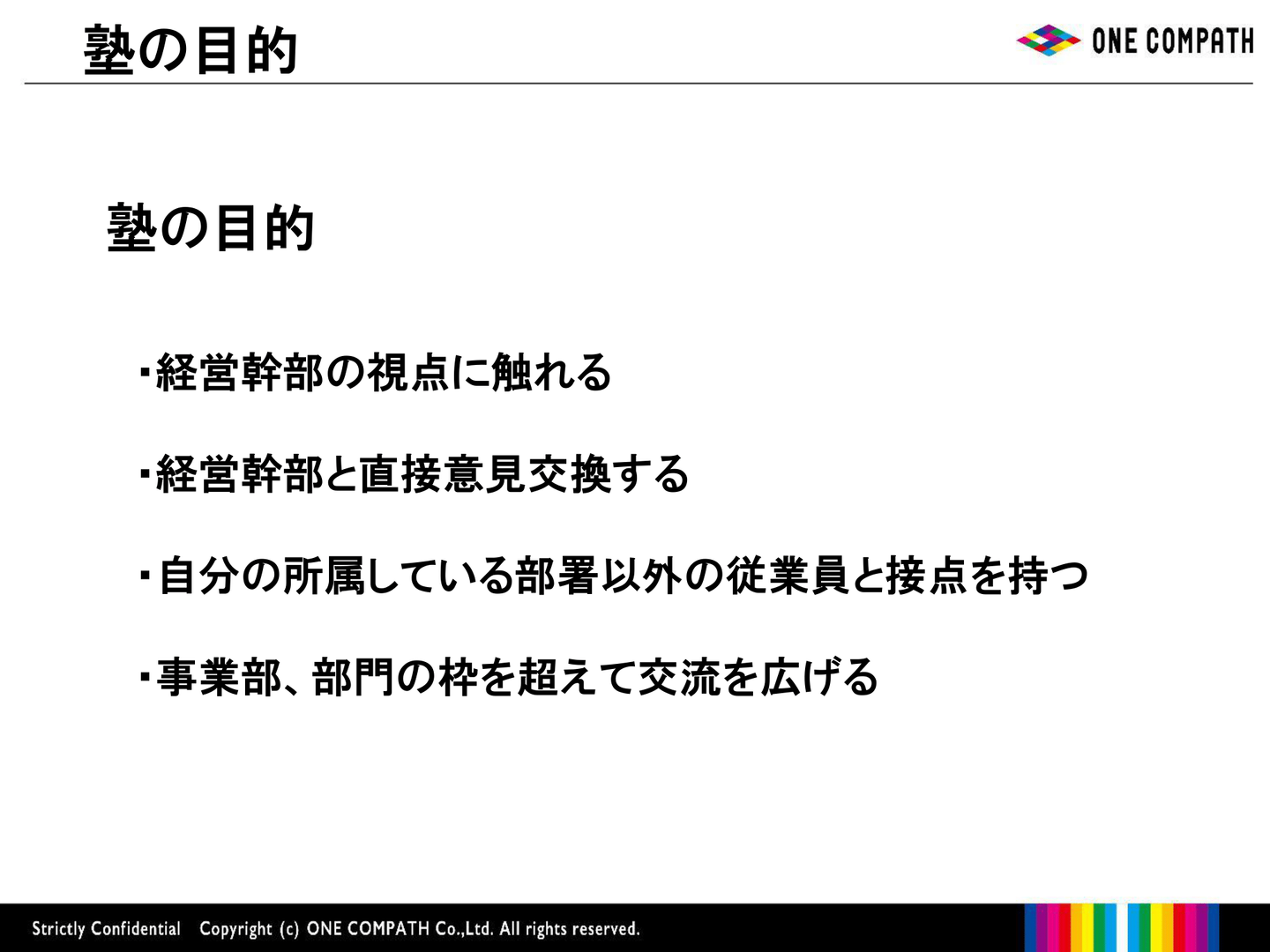 塾の目的

ONE COMPATH

塾の目的

・経営幹部の視点に触れる

・経営幹部と直接意見交換する

・自分の所属している部署以外の従業員と接点を持つ

・事業部、部門の枠を超えて交流を広げる

Strictly Confidential Copyright (c) ONE COMPATH Co.,Ltd. All rights reserved.